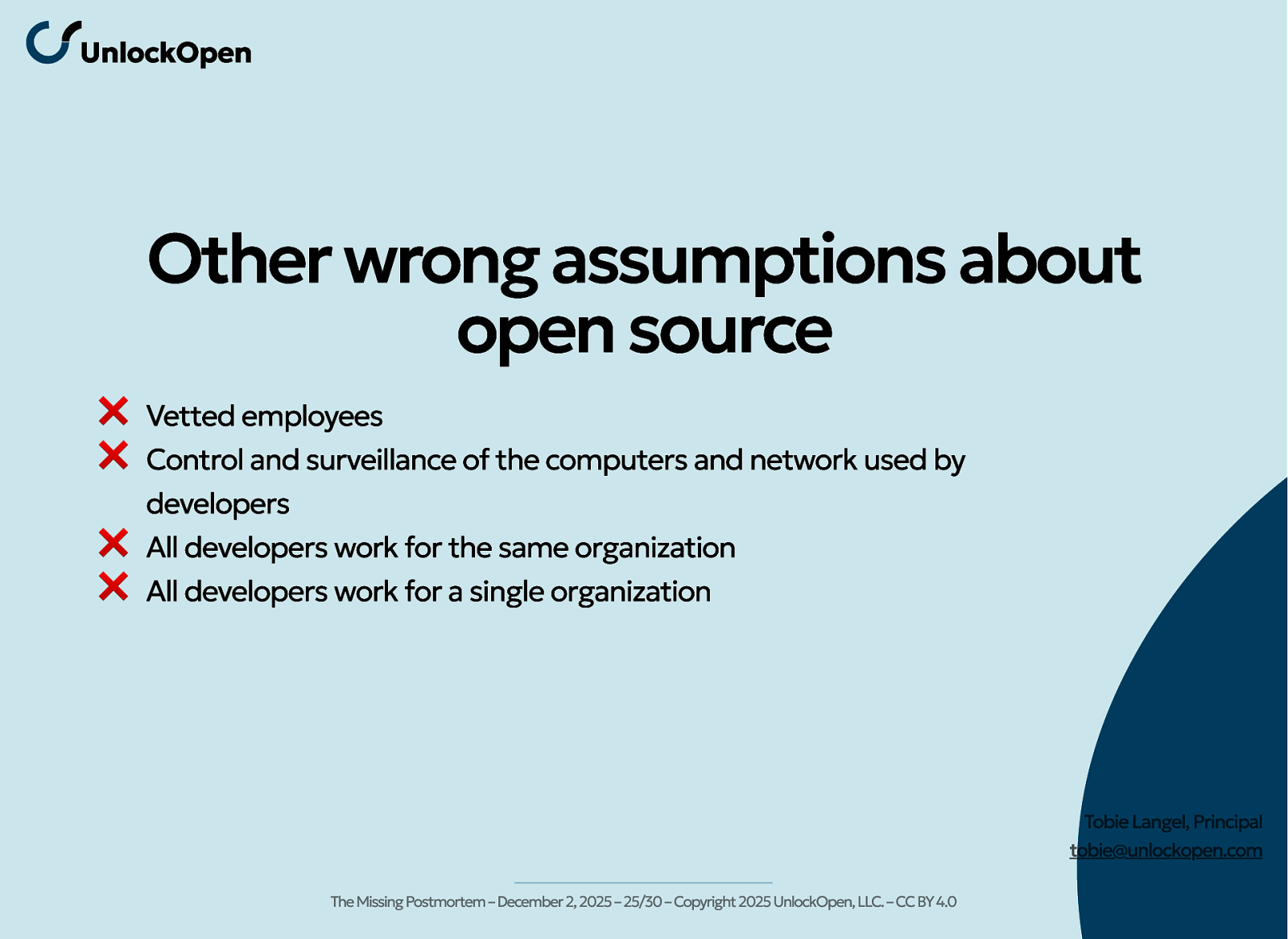 UnlockOpen

Other wrong assumptions about open source

❌ Vetted employees
❌ Control and surveillance of the computers and network used by developers
❌ All developers work for the same organization
❌ All developers work for a single organization

Tobie Langel, Principal
tobie@unlockopen.com

The Missing Postmortem – December 2, 2025 – 25/30 – Copyright 2025 UnlockOpen, LLC. – CC BY 4.0